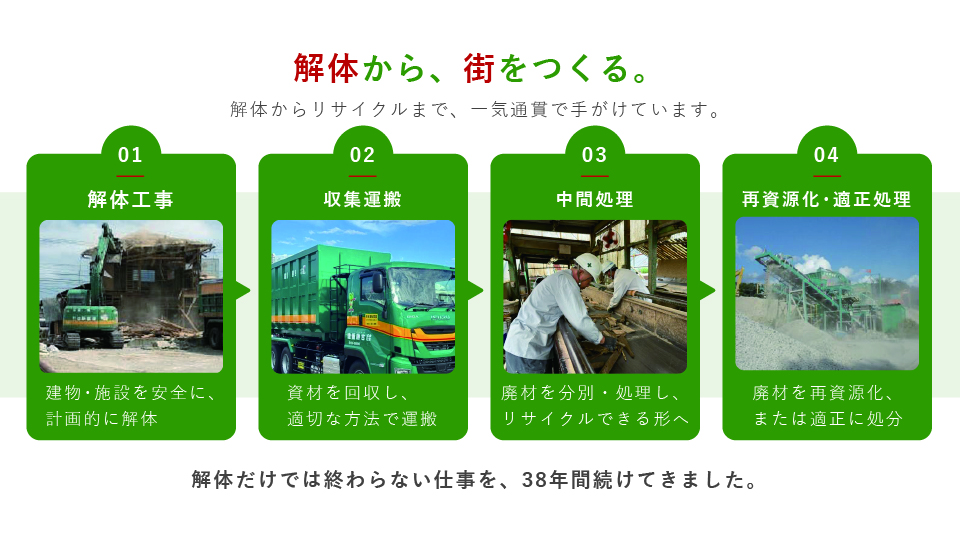 解体から、街をつくる。

解体からリサイクルまで、一気通貫で手がけています。

01
解体工事
建物・施設を安全に、計画的に解体

02
収集運搬
資材を回収し、適切な方法で運搬

03
中間処理
廃材を分別・処理し、リサイクルできる形へ

04
再資源化・適正処理
廃材を再資源化、または適正に処分

解体だけでは終わらない仕事を、38年間続けてきました。